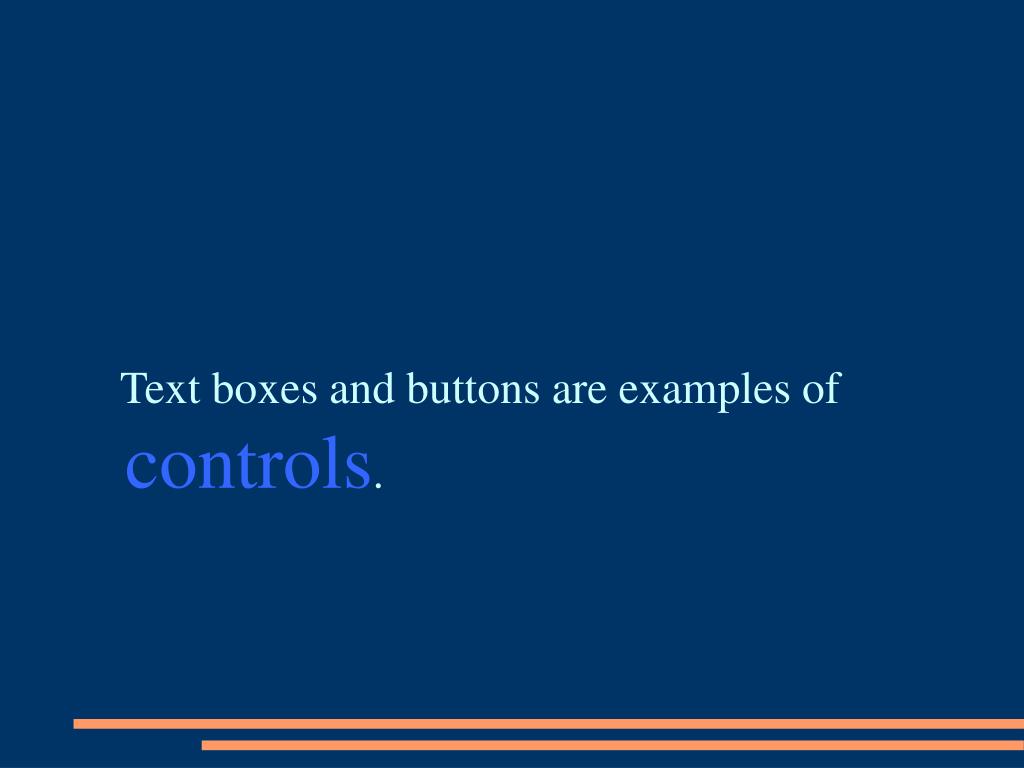 Text boxes and buttons are examples of controls.